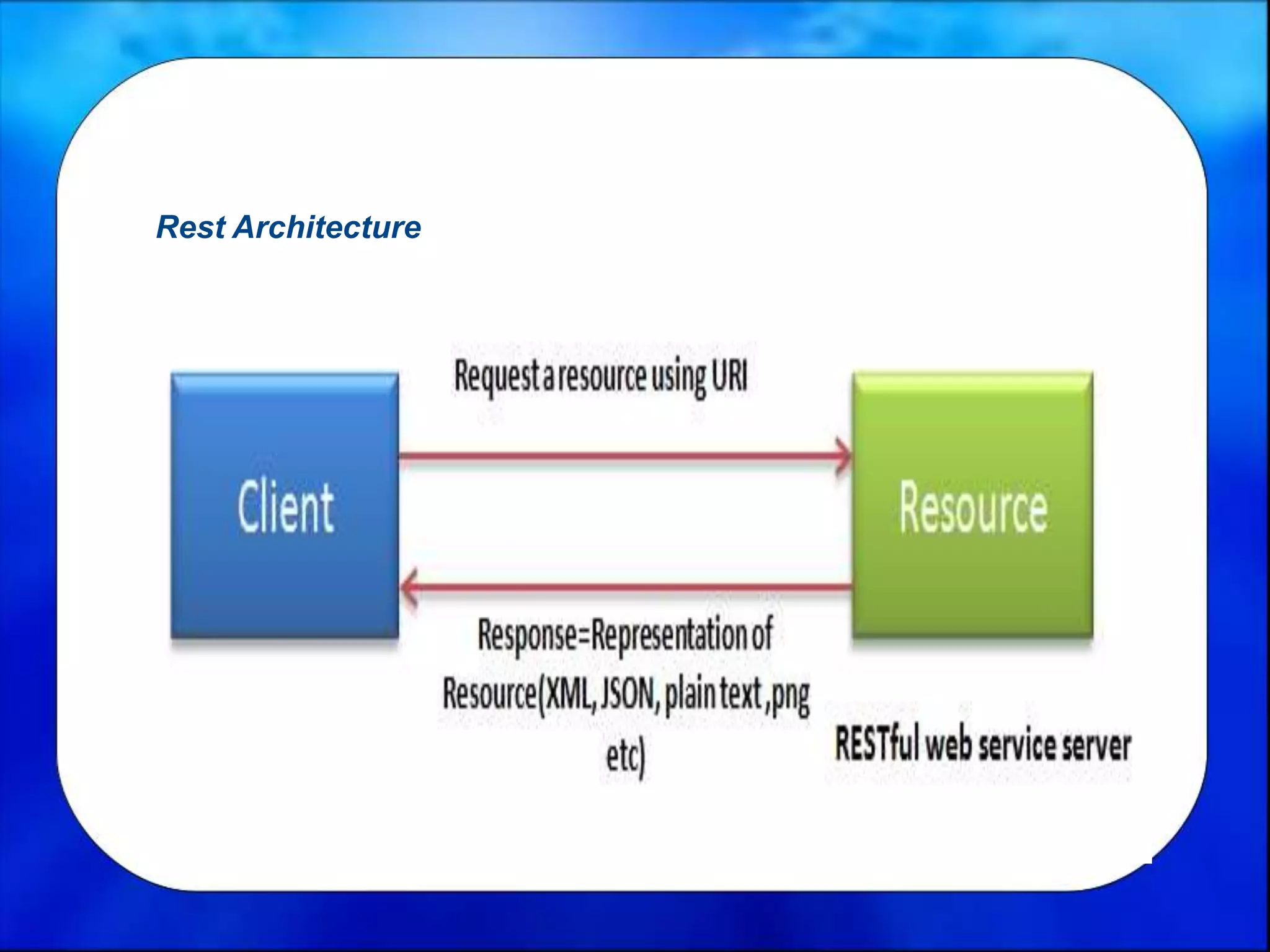 Rest Architecture

Request a resource using URI

Client

Resource

Response=Representation of Resource(XML, JSON, plain text ,png etc)

RESTful web service server